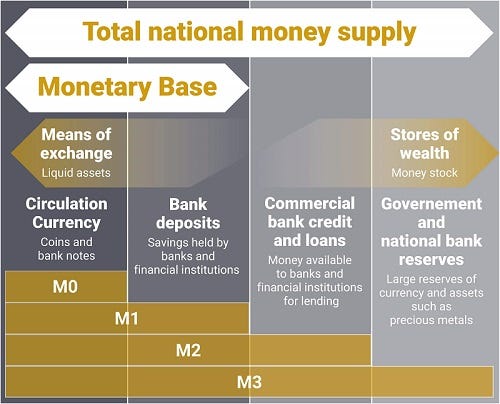 Total national money supply

Monetary Base

Means of exchange
Liquid assets

Stores of wealth
Money stock

Circulation Currency
Coins and bank notes

Bank deposits
Savings held by banks and financial institutions

Commercial bank credit and loans
Money available to banks and financial institutions for lending

Governement and national bank reserves
Large reserves of currency and assets such as precious metals

M0

M1

M2

M3